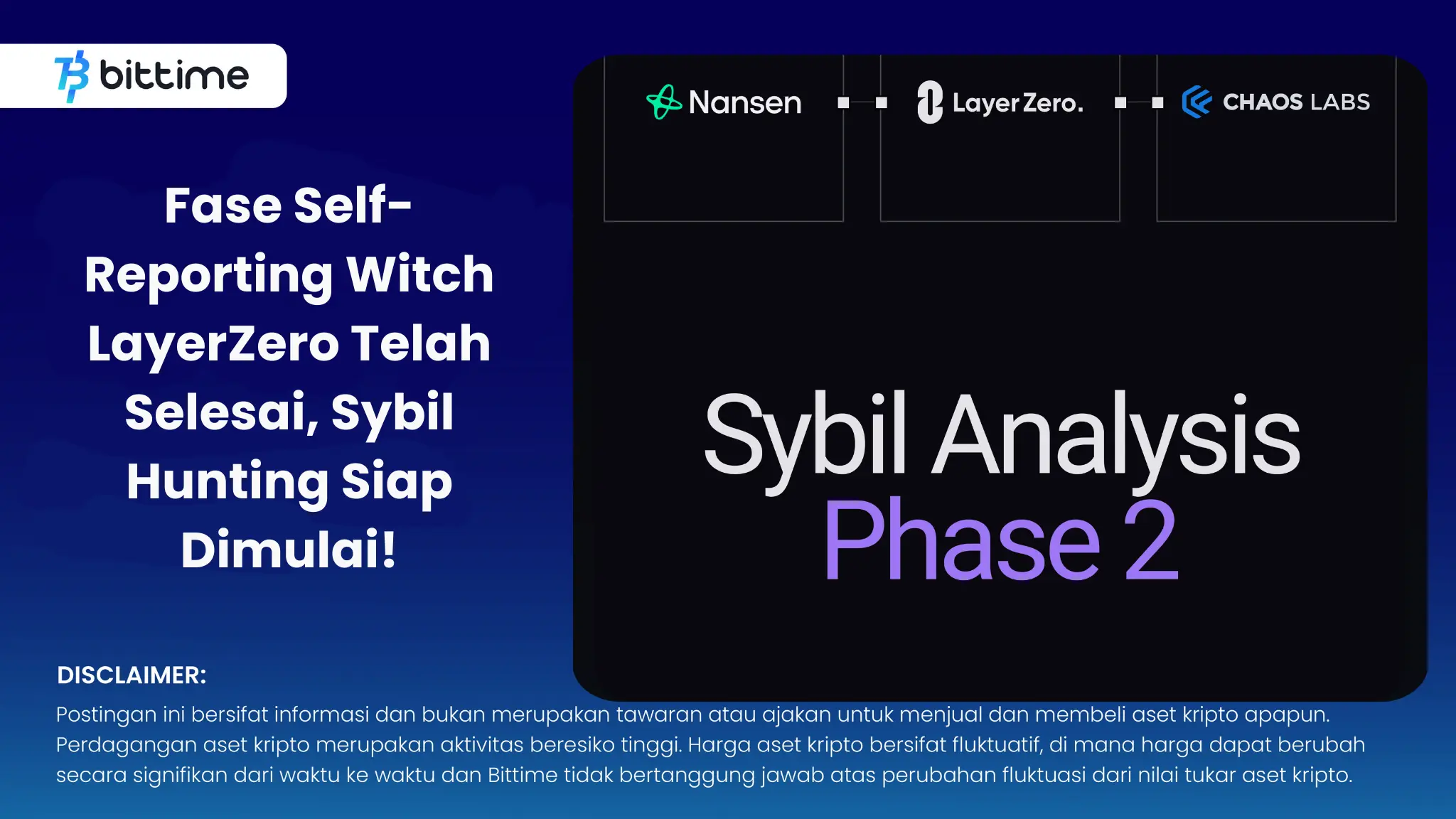 bittime

Fase Self-Reporting Witch LayerZero Telah Selesai, Sybil Hunting Siap Dimulai!

Nansen LayerZero. CHAOS LABS

Sybil Analysis
Phase 2

DISCLAIMER:
Postingan ini bersifat informasi dan bukan merupakan tawaran atau ajakan untuk menjual dan membeli aset kripto apapun. Perdagangan aset kripto merupakan aktivitas beresiko tinggi. Harga aset kripto bersifat fluktuatif, di mana harga dapat berubah secara signifikan dari waktu ke waktu dan Bittime tidak bertanggung jawab atas perubahan fluktuasi dari nilai tukar aset kripto.